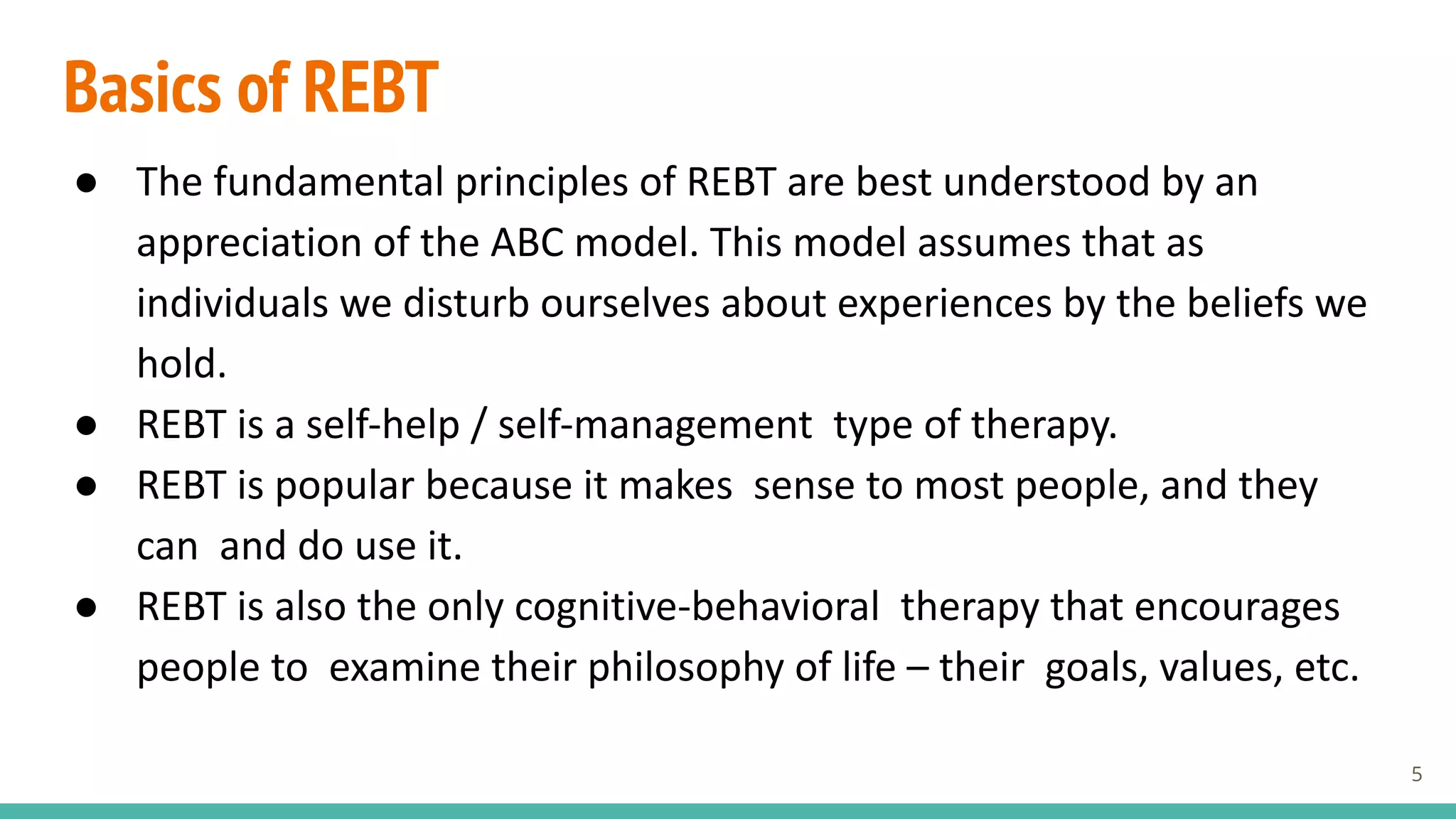 Basics of REBT

● The fundamental principles of REBT are best understood by an appreciation of the ABC model. This model assumes that as individuals we disturb ourselves about experiences by the beliefs we hold.
● REBT is a self-help / self-management type of therapy.
● REBT is popular because it makes sense to most people, and they can and do use it.
● REBT is also the only cognitive-behavioral therapy that encourages people to examine their philosophy of life – their goals, values, etc.

5